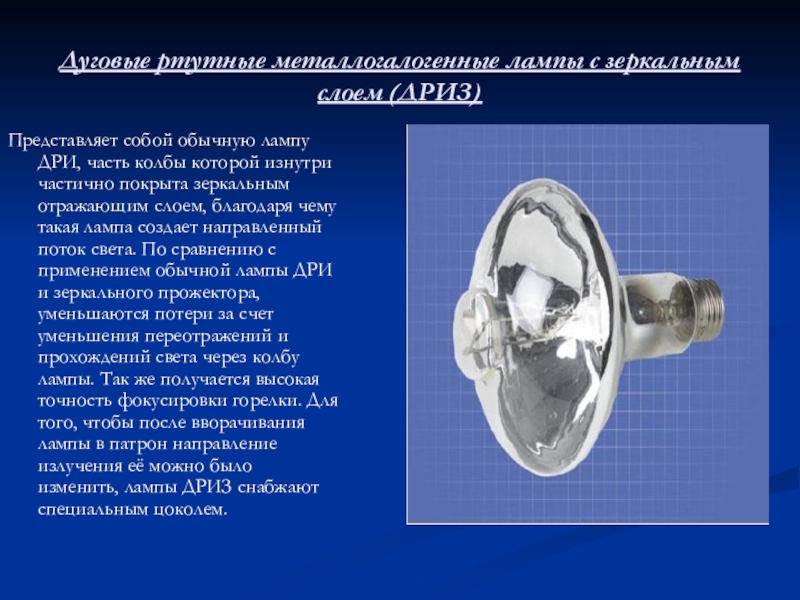 Дуговые ртутные металлогалогенные лампы с зеркальным слоем (ДРИЗ)

Представляет собой обычную лампу ДРИ, часть колбы которой изнутри частично покрыта зеркальным отражающим слоем, благодаря чему такая лампа создает направленный поток света. По сравнению с применением обычной лампы ДРИ и зеркального прожектора, уменьшаются потери за счет уменьшения переотражений и прохождений света через колбу лампы. Так же получается высокая точность фокусировки горелки. Для того, чтобы после вворачивания лампы в патрон направление излучения её можно было изменить, лампы ДРИЗ снабжают специальным цоколем.